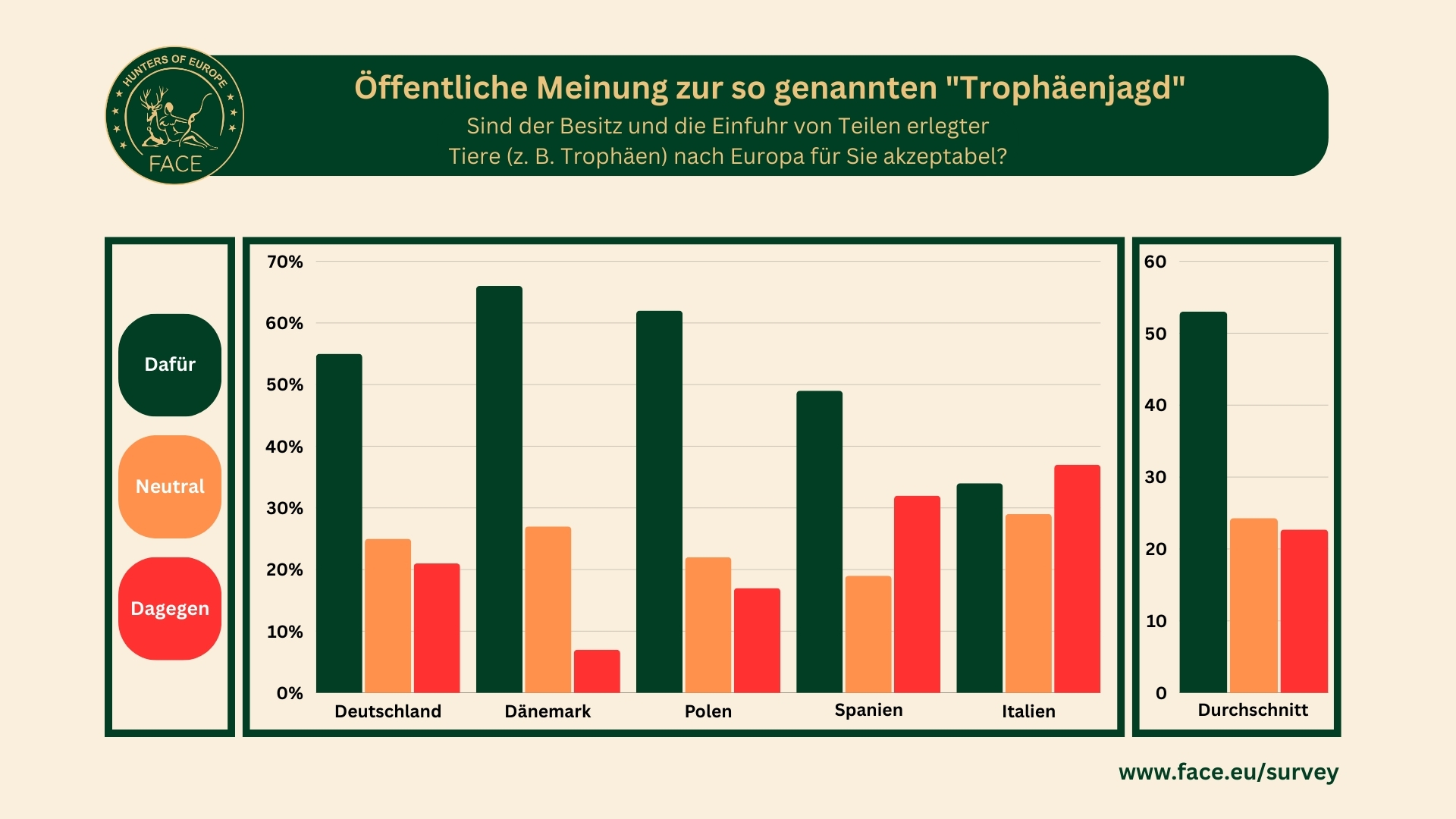 HUNTERS OF EUROPE
FACE

Öffentliche Meinung zur so genannten "Trophäenjagd"
Sind der Besitz und die Einfuhr von Teilen erlegter Tiere (z. B. Trophäen) nach Europa für Sie akzeptabel?

Dafür
Neutral
Dagegen

70%
60%
50%
40%
30%
20%
10%
0%
Deutschland
Dänemark
Polen
Spanien
Italien

60
50
40
30
20
10
0
Durchschnitt

www.face.eu/survey